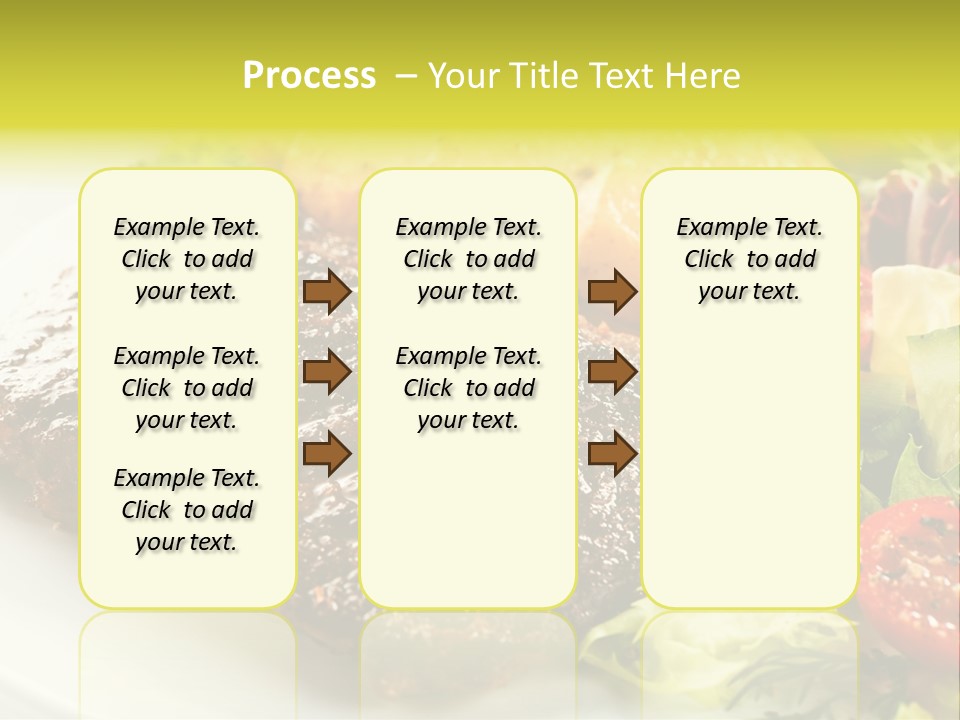 Process – Your Title Text Here

Example Text. Click to add your text.

Example Text. Click to add your text.

Example Text. Click to add your text.

Example Text. Click to add your text.

Example Text. Click to add your text.

Example Text. Click to add your text.